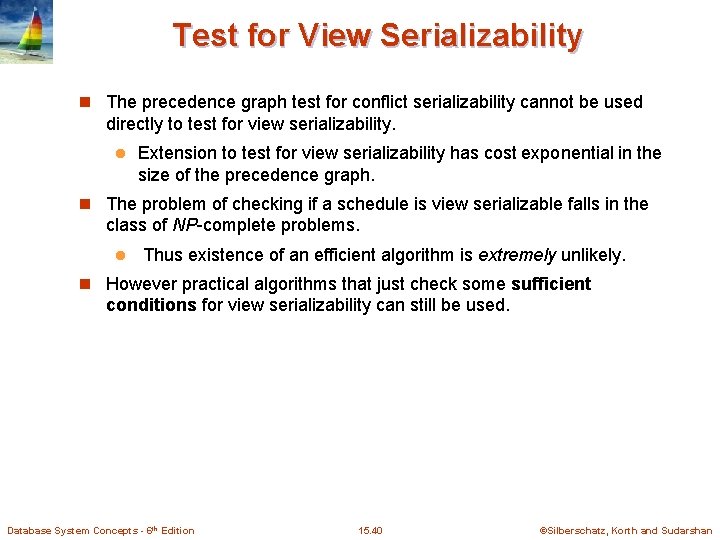 Test for View Serializability

The precedence graph test for conflict serializability cannot be used directly to test for view serializability.

Extension to test for view serializability has cost exponential in the size of the precedence graph.

The problem of checking if a schedule is view serializable falls in the class of NP-complete problems.

Thus existence of an efficient algorithm is extremely unlikely.

However practical algorithms that just check some sufficient conditions for view serializability can still be used.

Database System Concepts - 6th Edition

15.40

©Silberschatz, Korth and Sudarshan